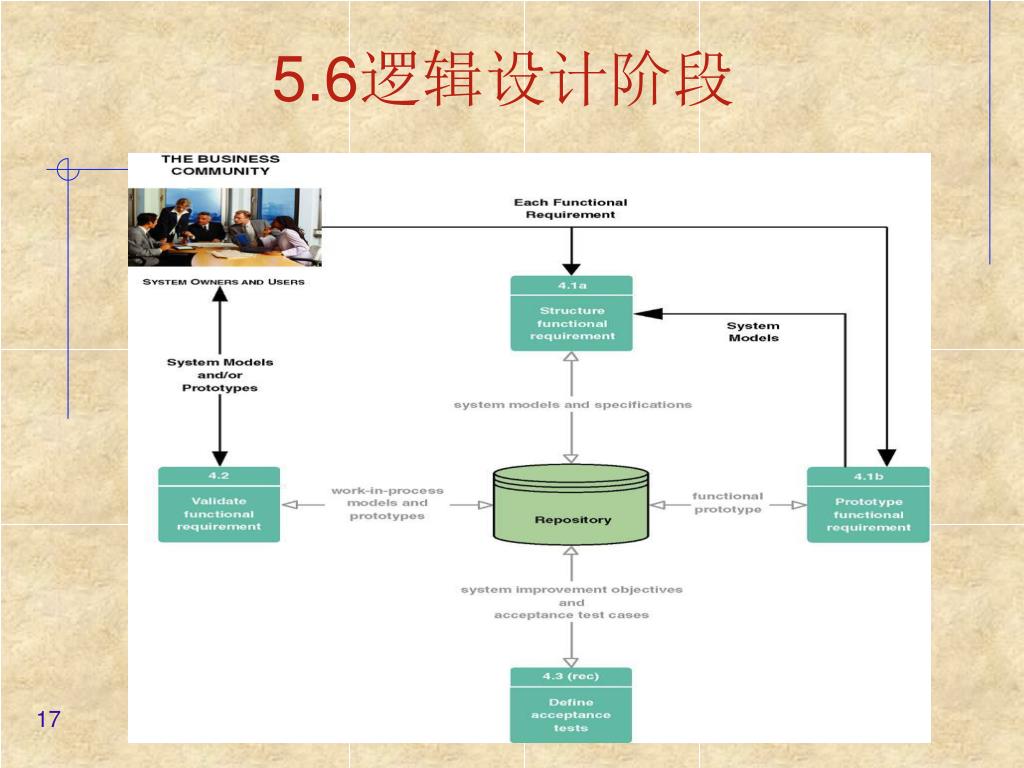 5.6逻辑设计阶段

THE BUSINESS COMMUNITY

SYSTEM OWNERS AND USERS

Each Functional Requirement

4.1a

Structure functional requirement

System Models

System Models and/or Prototypes

system models and specifications

4.2

Validate functional requirement

work-in-process models and prototypes

Repository

functional prototype

4.1b

Prototype functional requirement

system improvement objectives and acceptance test cases

4.3 (rec)

Define acceptance tests

17